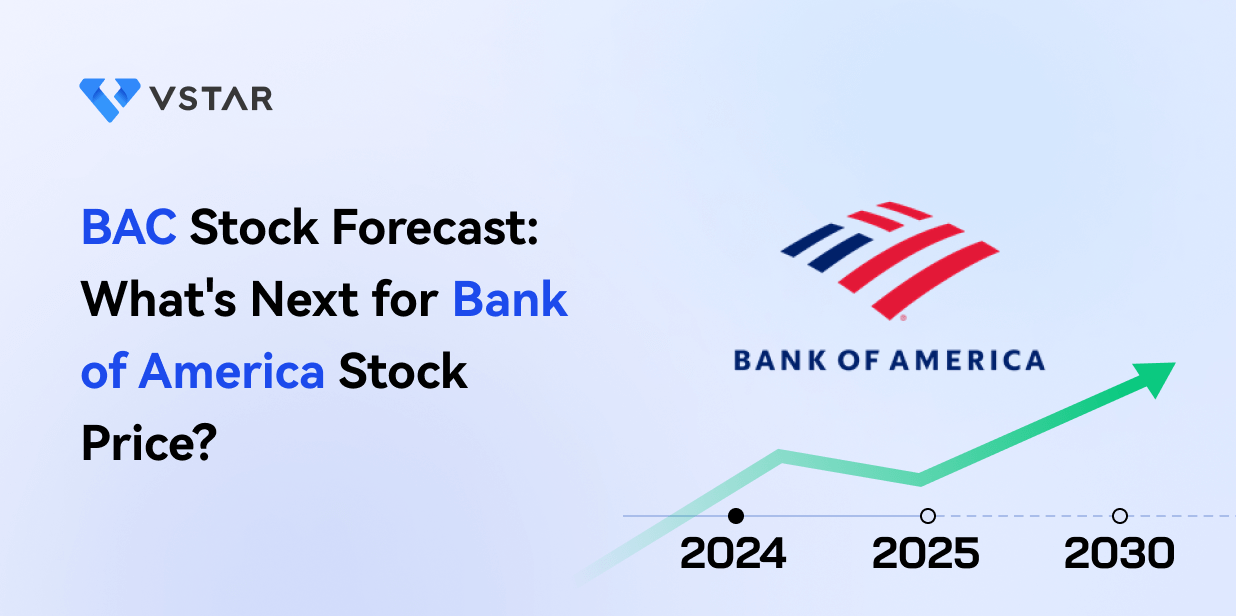 VSTAR

BAC Stock Forecast: What's Next for Bank of America Stock Price?

BANK OF AMERICA

2024 2025 2030